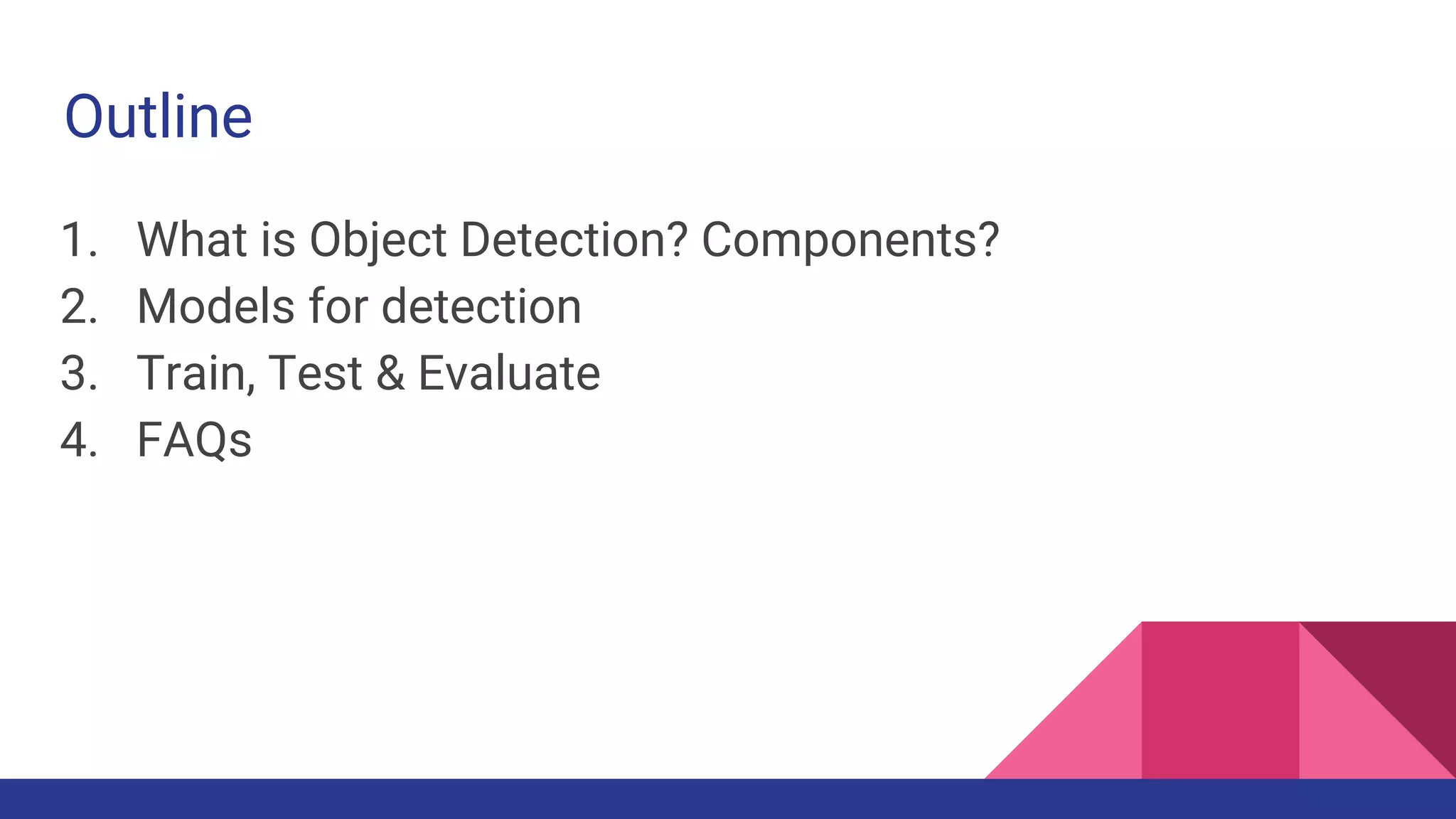 Outline

1. What is Object Detection? Components?
2. Models for detection
3. Train, Test & Evaluate
4. FAQs